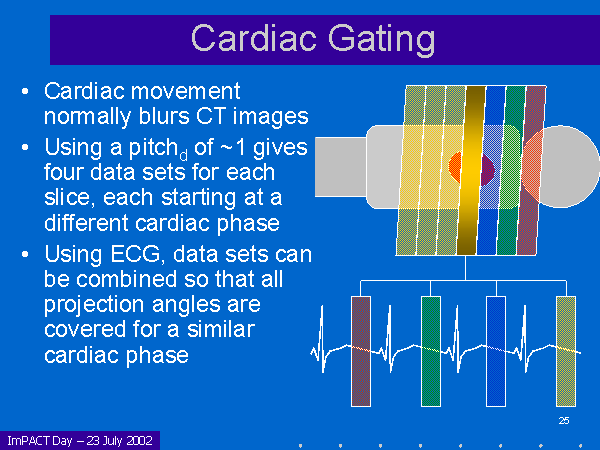 Cardiac Gating

• Cardiac movement normally blurs CT images
• Using a pitch$_d$ of ~1 gives four data sets for each slice, each starting at a different cardiac phase
• Using ECG, data sets can be combined so that all projection angles are covered for a similar cardiac phase

25

ImPACT Day – 23 July 2002